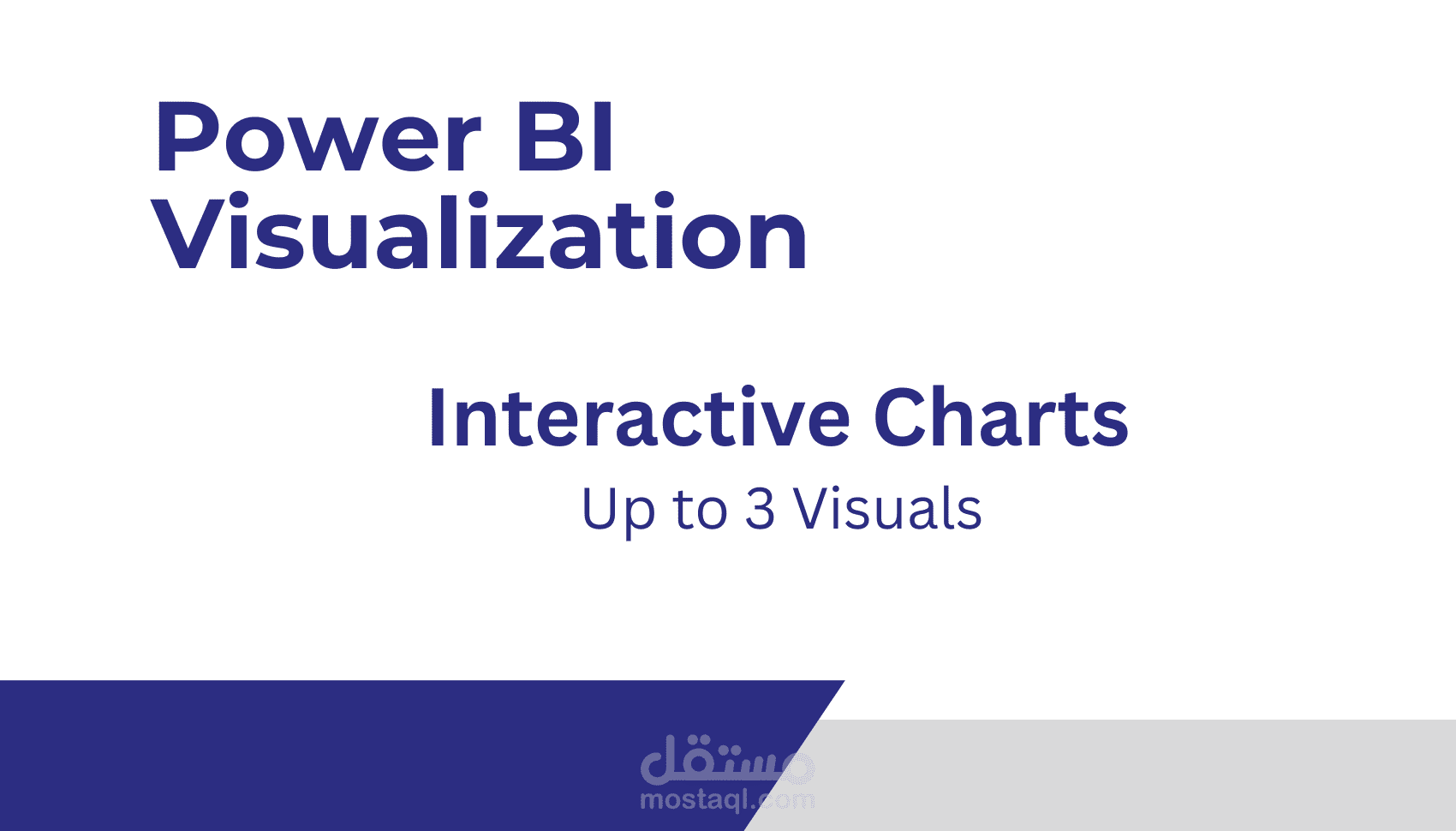 Power BI
Visualization

Interactive Charts
Up to 3 Visuals

مستقل
mostaql.com